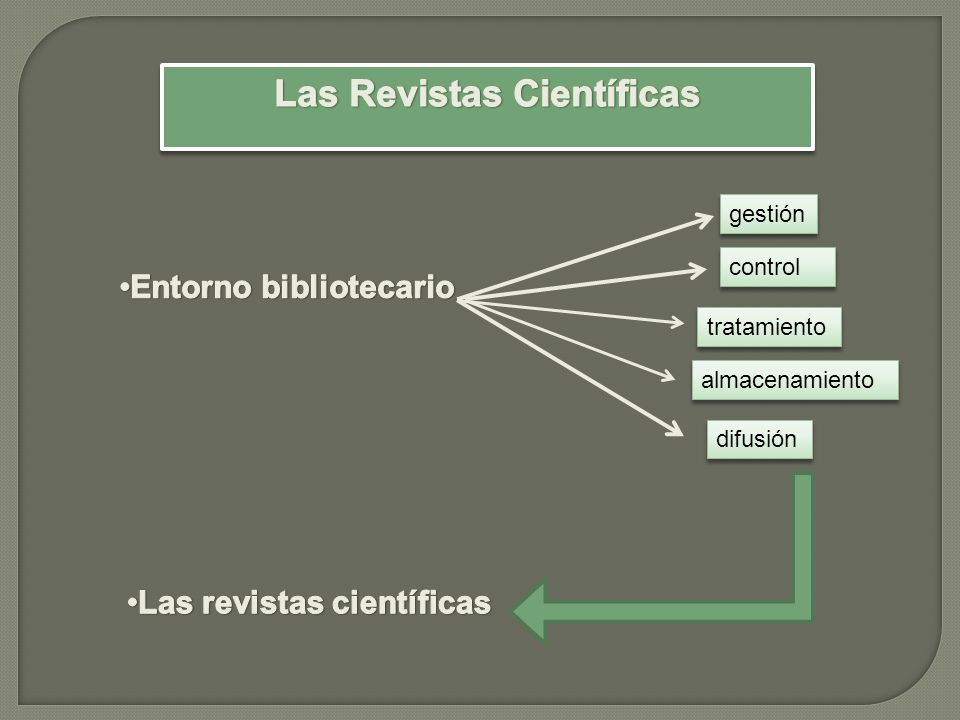 Las Revistas Científicas

•Entorno bibliotecario

gestión

control

tratamiento

almacenamiento

difusión

•Las revistas científicas